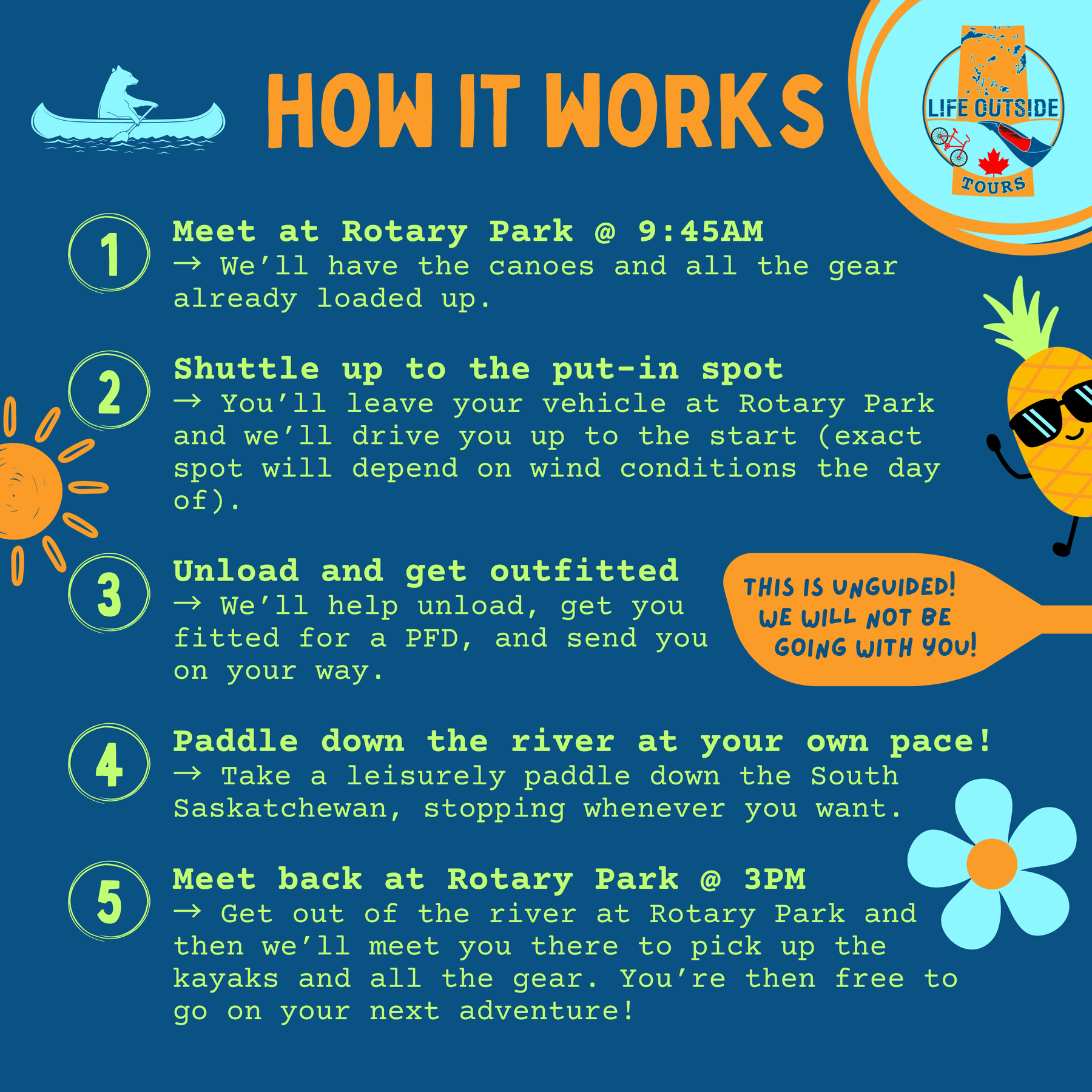 HOW IT WORKS

LIFE OUTSIDE
TOURS

1
Meet at Rotary Park @ 9:45AM
→ We'll have the canoes and all the gear already loaded up.

2
Shuttle up to the put-in spot
→ You'll leave your vehicle at Rotary Park and we'll drive you up to the start (exact spot will depend on wind conditions the day of).

3
Unload and get outfitted
→ We'll help unload, get you fitted for a PFD, and send you on your way.

THIS IS UNGUIDED! WE WILL NOT BE GOING WITH YOU!

4
Paddle down the river at your own pace!
→ Take a leisurely paddle down the South Saskatchewan, stopping whenever you want.

5
Meet back at Rotary Park @ 3PM
→ Get out of the river at Rotary Park and then we'll meet you there to pick up the kayaks and all the gear. You're then free to go on your next adventure!